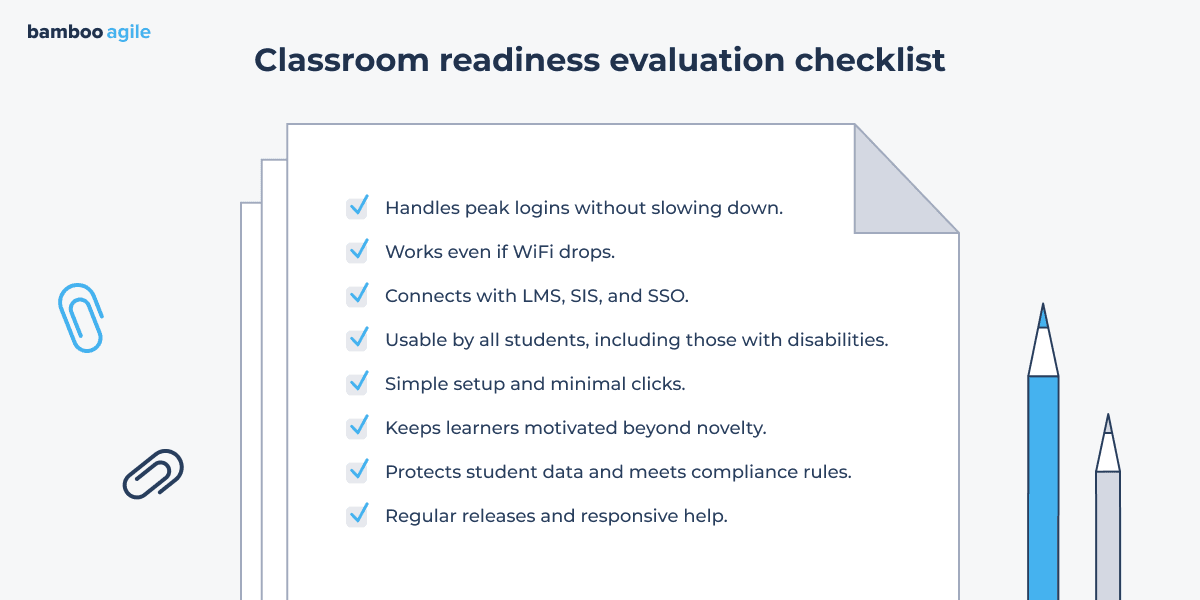 bamboo agile

Classroom readiness evaluation checklist

Handles peak logins without slowing down.

Works even if WiFi drops.

Connects with LMS, SIS, and SSO.

Usable by all students, including those with disabilities.

Simple setup and minimal clicks.

Keeps learners motivated beyond novelty.

Protects student data and meets compliance rules.

Regular releases and responsive help.